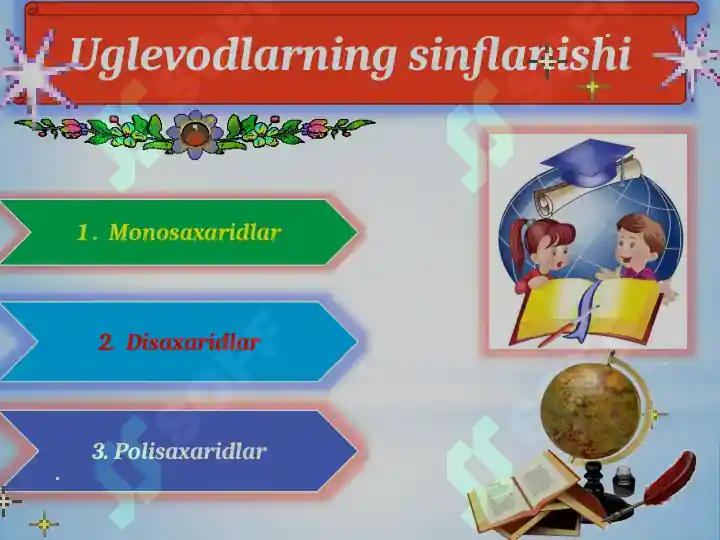 Uglevodlarning sinflanishi

1. Monosaxaridlar

2. Disaxaridlar

3. Polisaxaridlar